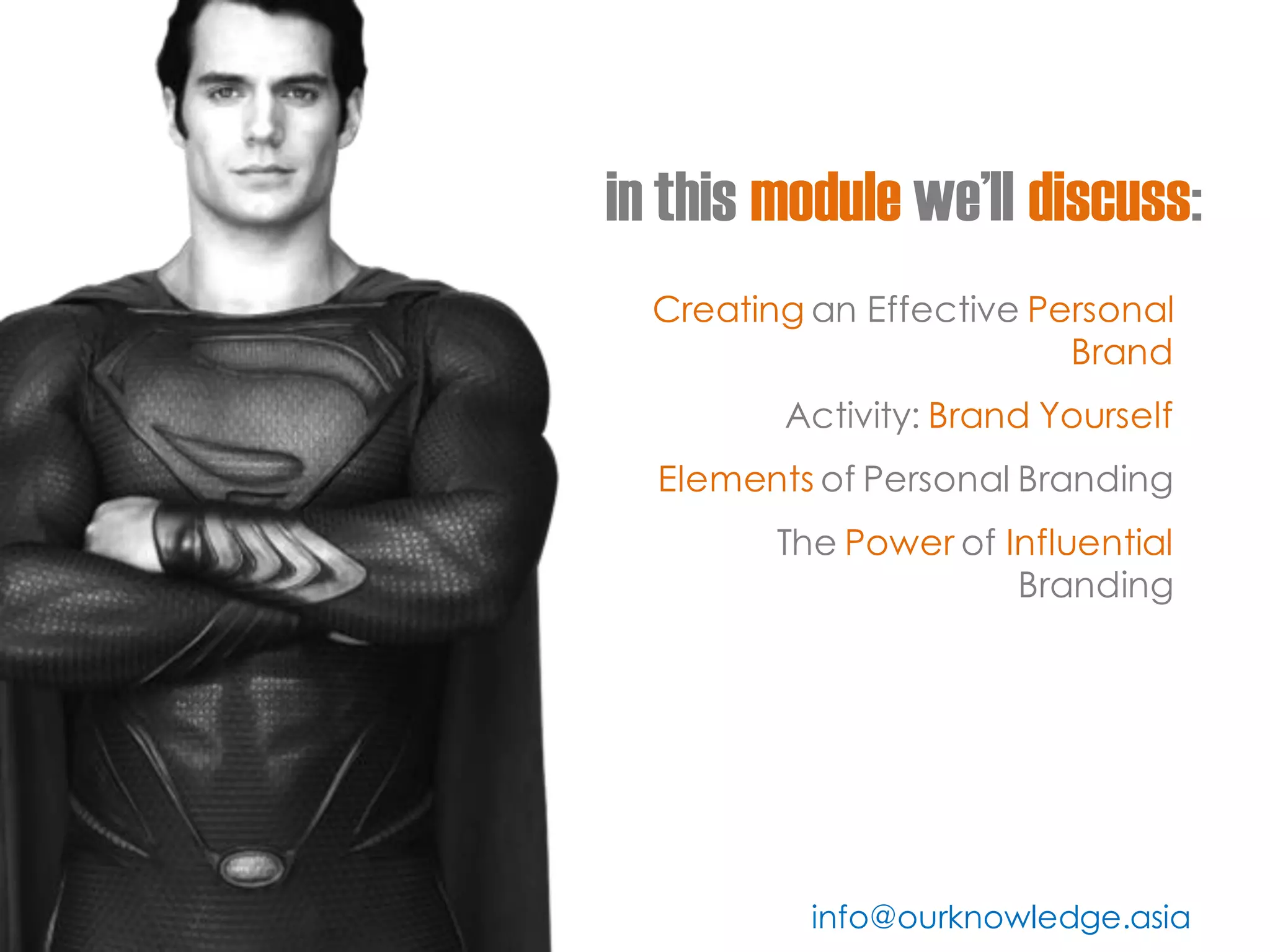 in this module we'll discuss:

Creating an Effective Personal Brand

Activity: Brand Yourself

Elements of Personal Branding

The Power of Influential Branding

info@ourknowledge.asia